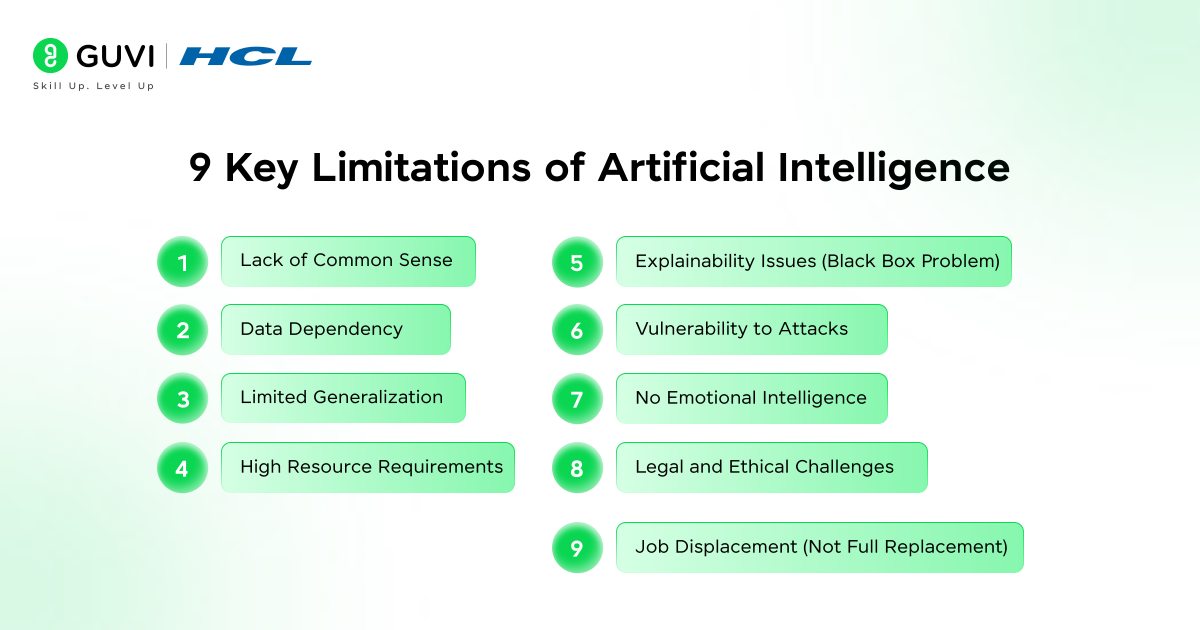 GUVI | HCL
Skill Up. Level Up

9 Key Limitations of Artificial Intelligence

1 Lack of Common Sense

2 Data Dependency

3 Limited Generalization

4 High Resource Requirements

5 Explainability Issues (Black Box Problem)

6 Vulnerability to Attacks

7 No Emotional Intelligence

8 Legal and Ethical Challenges

9 Job Displacement (Not Full Replacement)